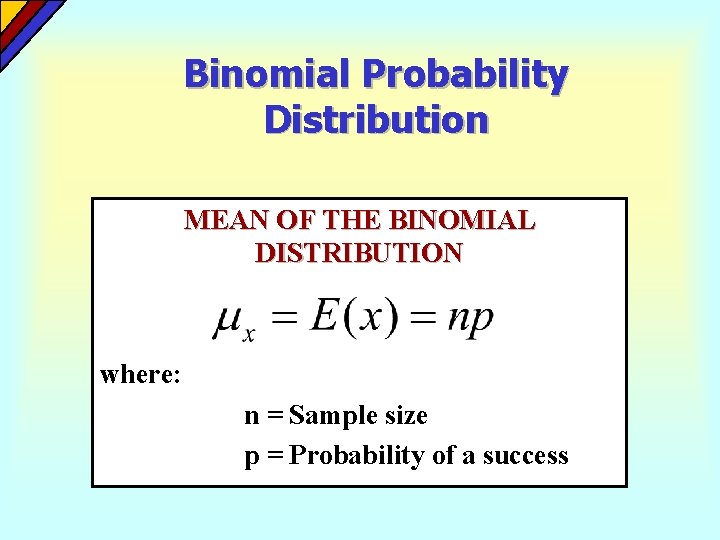 Binomial Probability Distribution

MEAN OF THE BINOMIAL DISTRIBUTION

$\mu_x = E(x) = np$

where:

n = Sample size

p = Probability of a success